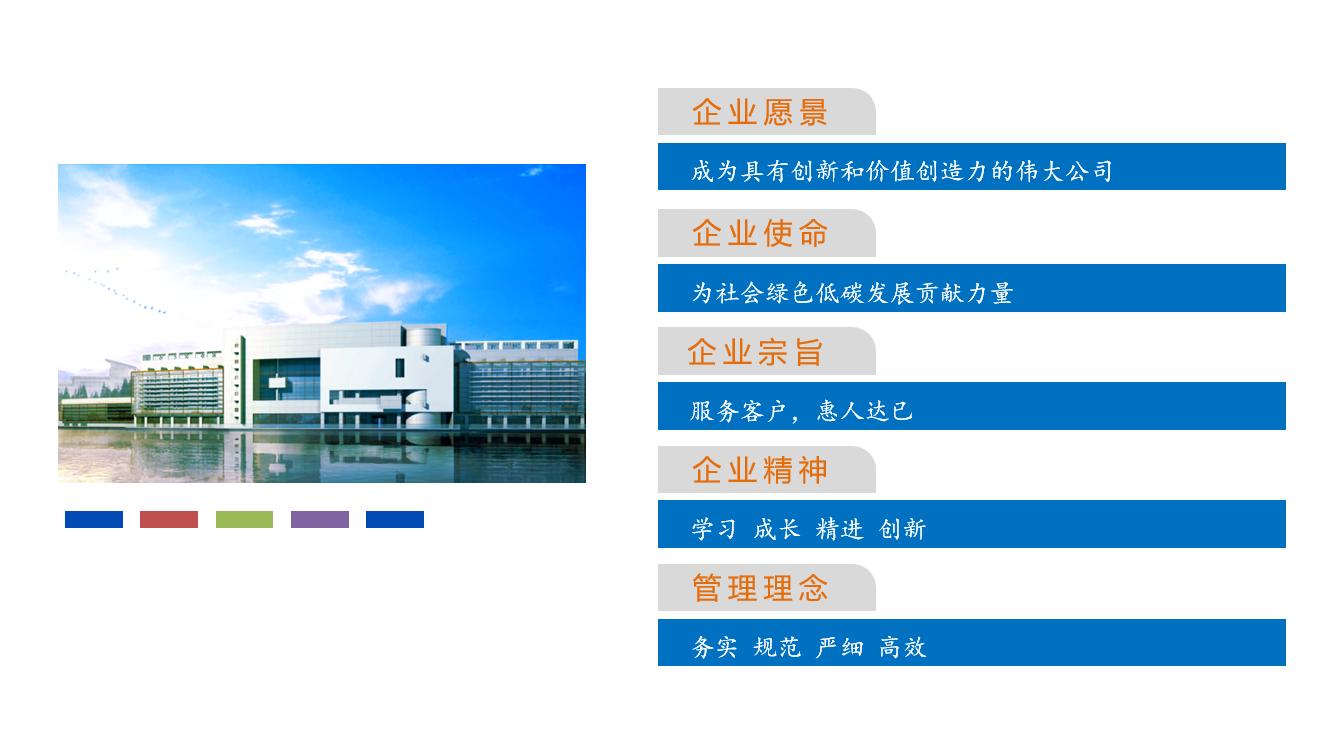 企业愿景

成为具有创新和价值创造力的伟大公司

企业使命

为社会绿色低碳发展贡献力量

企业宗旨

服务客户，惠人达已

企业精神

学习 成长 精进 创新

管理理念

务实 规范 严细 高效